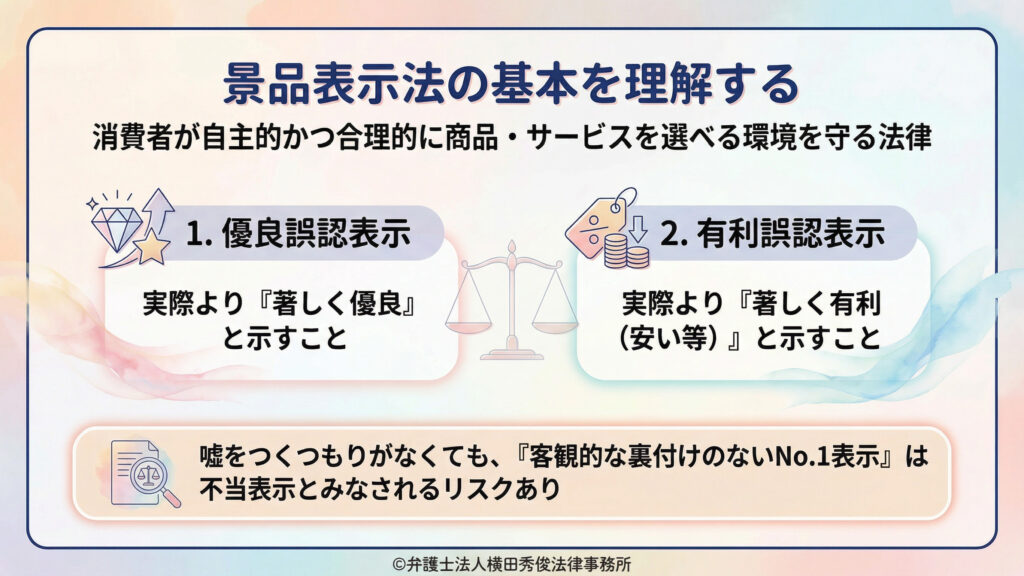 景品表示法の基本を理解する

消費者が自主的かつ合理的に商品・サービスを選べる環境を守る法律

1. 優良誤認表示

実際より『著しく優良』と示すこと

2. 有利誤認表示

実際より『著しく有利（安い等）』と示すこと

嘘をつくつもりがなくても、『客観的な裏付けのないNo.1表示』は不当表示とみなされるリスクあり

©弁護士法人横田秀俊法律事務所